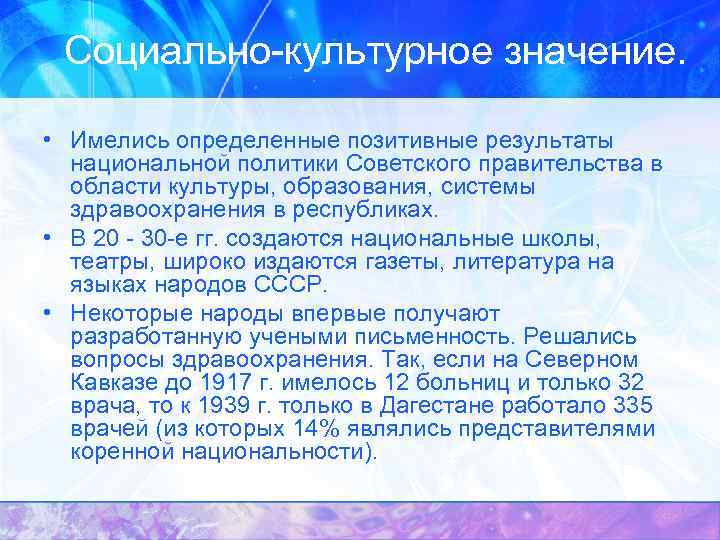 Социально-культурное значение.

• Имелись определенные позитивные результаты национальной политики Советского правительства в области культуры, образования, системы здравоохранения в республиках.

• В 20 - 30-е гг. создаются национальные школы, театры, широко издаются газеты, литература на языках народов СССР.

• Некоторые народы впервые получают разработанную учеными письменность. Решались вопросы здравоохранения. Так, если на Северном Кавказе до 1917 г. имелось 12 больниц и только 32 врача, то к 1939 г. только в Дагестане работало 335 врачей (из которых 14% являлись представителями коренной национальности).